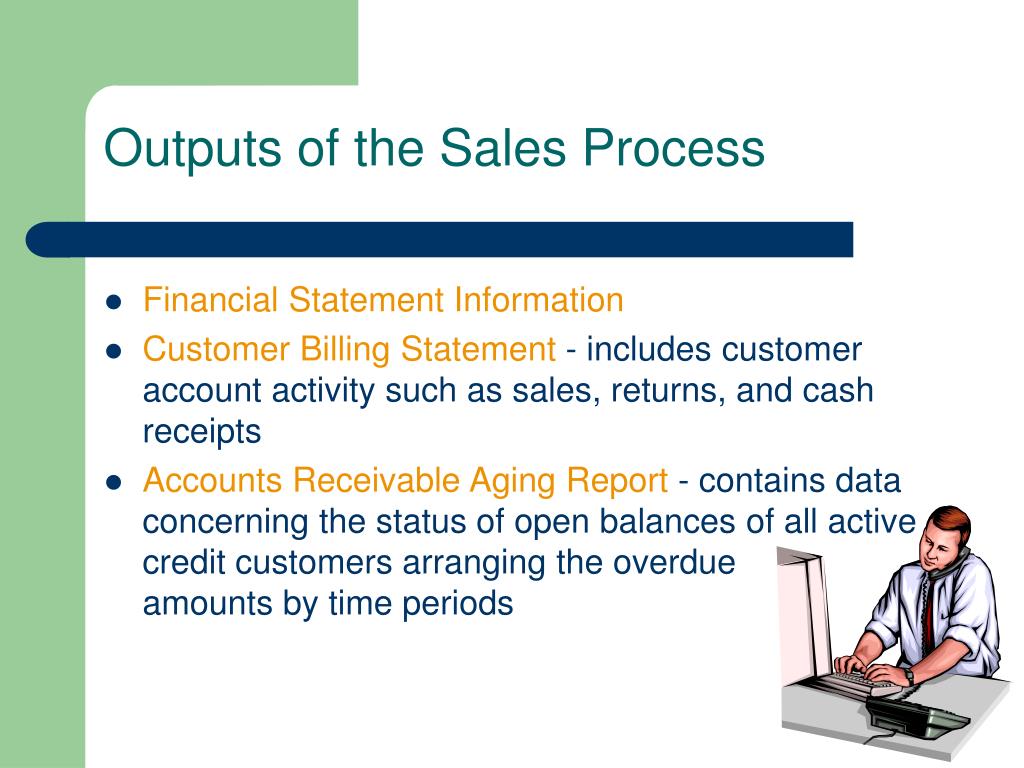 Outputs of the Sales Process

- Financial Statement Information
- Customer Billing Statement - includes customer account activity such as sales, returns, and cash receipts
- Accounts Receivable Aging Report - contains data concerning the status of open balances of all active credit customers arranging the overdue amounts by time periods